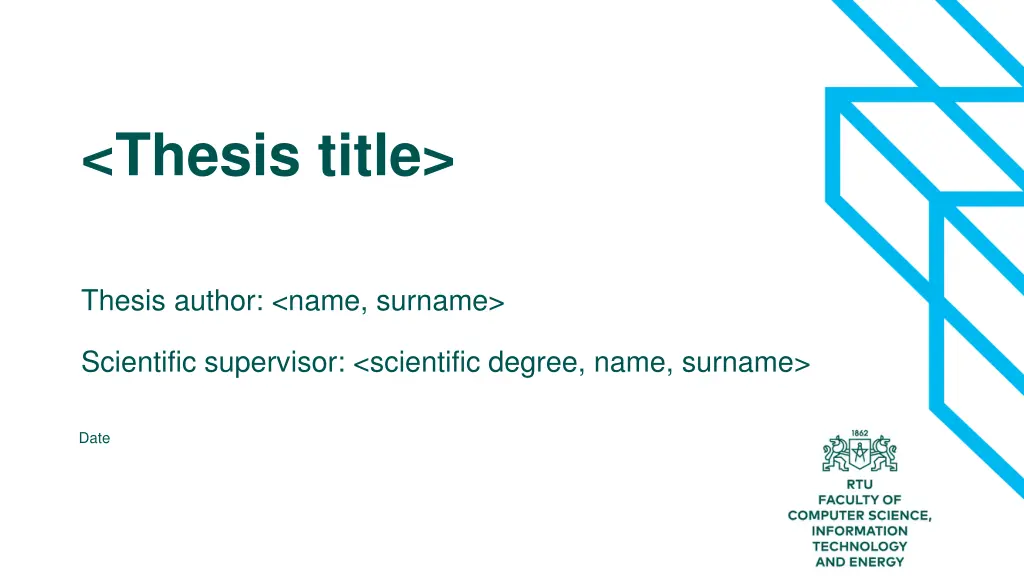 <Thesis title>

Thesis author: <name, surname>

Scientific supervisor: <scientific degree, name, surname>

Date

1862

RTU
FACULTY OF
COMPUTER SCIENCE,
INFORMATION
TECHNOLOGY
AND ENERGY